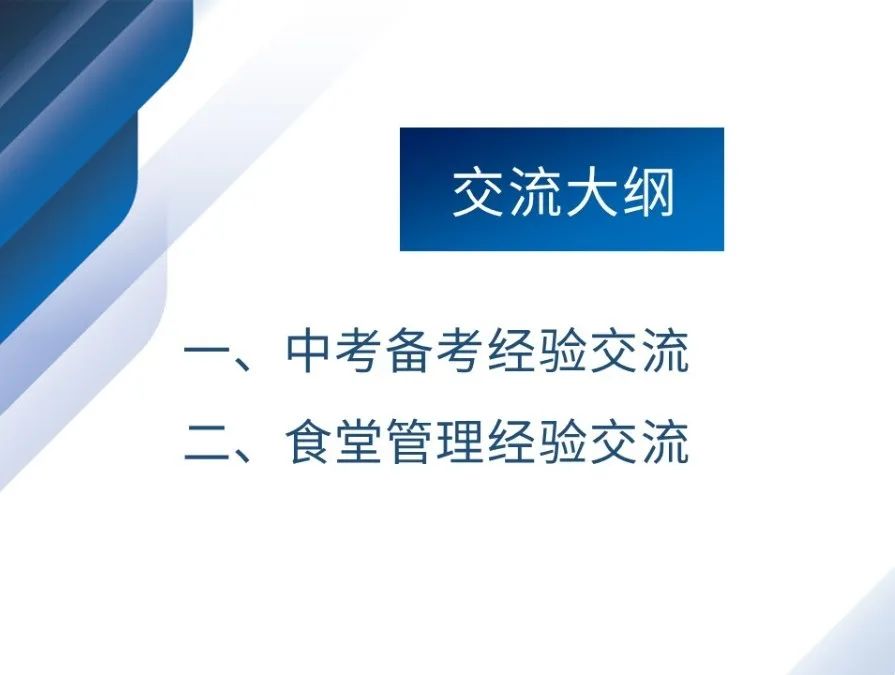 交流大纲

一、中考备考经验交流

二、食堂管理经验交流